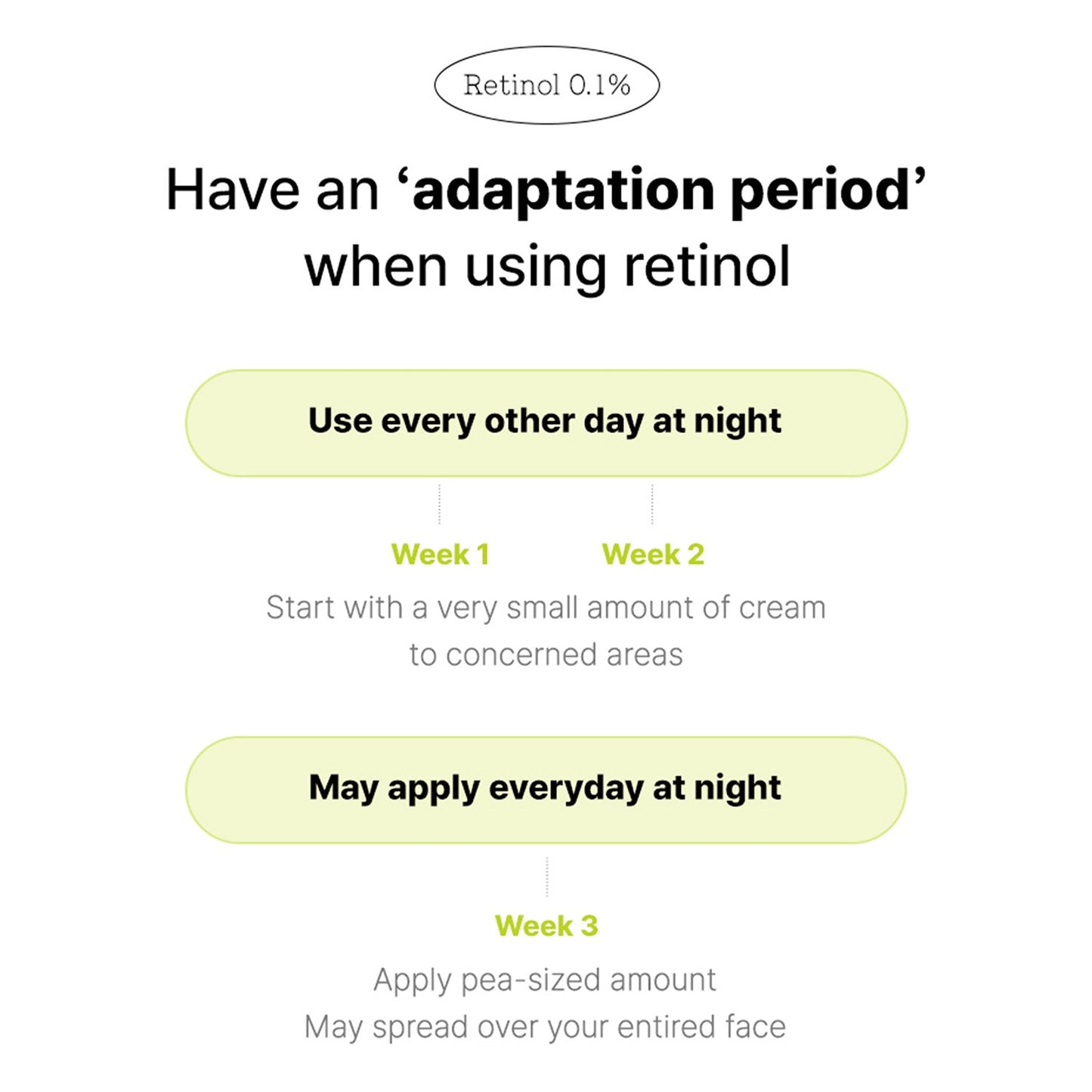 Retinol 0.1%

Have an ‘adaptation period’ when using retinol

Use every other day at night

Week 1 Week 2

Start with a very small amount of cream to concerned areas

May apply everyday at night

Week 3

Apply pea-sized amount
May spread over your entired face